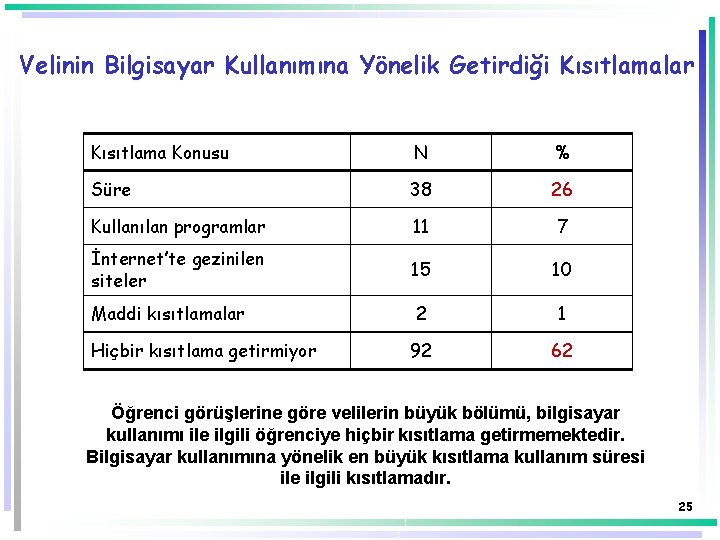 Velinin Bilgisayar Kullanımına Yönelik Getirdiği Kısıtlamalar

| Kısıtlama Konusu | N | % |
|---|---|---|
| Süre | 38 | 26 |
| Kullanılan programlar | 11 | 7 |
| İnternet'te gezinilen siteler | 15 | 10 |
| Maddi kısıtlamalar | 2 | 1 |
| Hiçbir kısıtlama getirmiyor | 92 | 62 |

Öğrenci görüşlerine göre velilerin büyük bölümü, bilgisayar kullanımı ile ilgili öğrenciye hiçbir kısıtlama getirmemektedir. Bilgisayar kullanımına yönelik en büyük kısıtlama kullanım süresi ile ilgili kısıtlamadır.

25